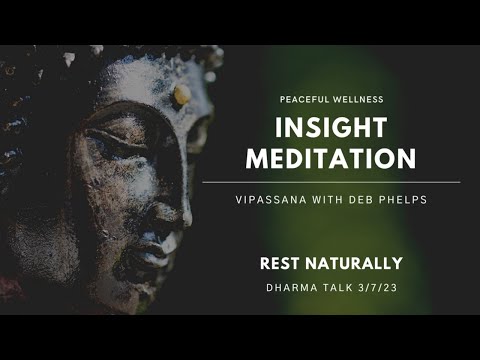 PEACEFUL WELLNESS

INSIGHT MEDITATION

VIPASSANA WITH DEB PHELPS

REST NATURALLY

DHARMA TALK 3/7/23